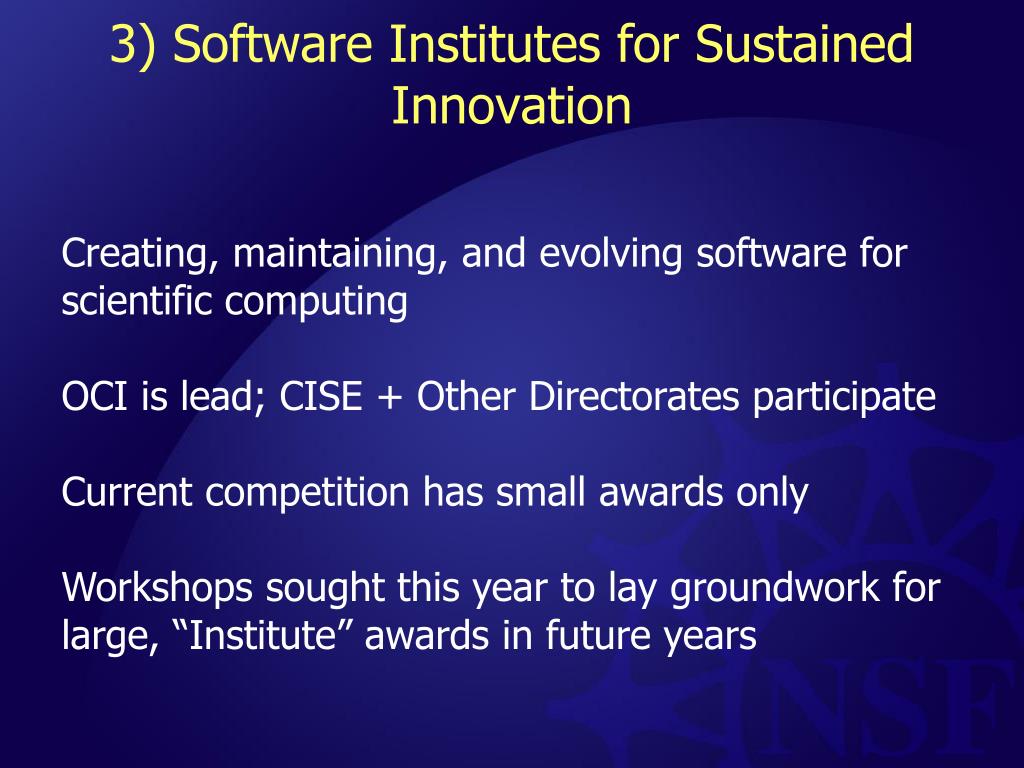 3) Software Institutes for Sustained Innovation

Creating, maintaining, and evolving software for scientific computing

OCI is lead; CISE + Other Directorates participate

Current competition has small awards only

Workshops sought this year to lay groundwork for large, “Institute” awards in future years

NSF